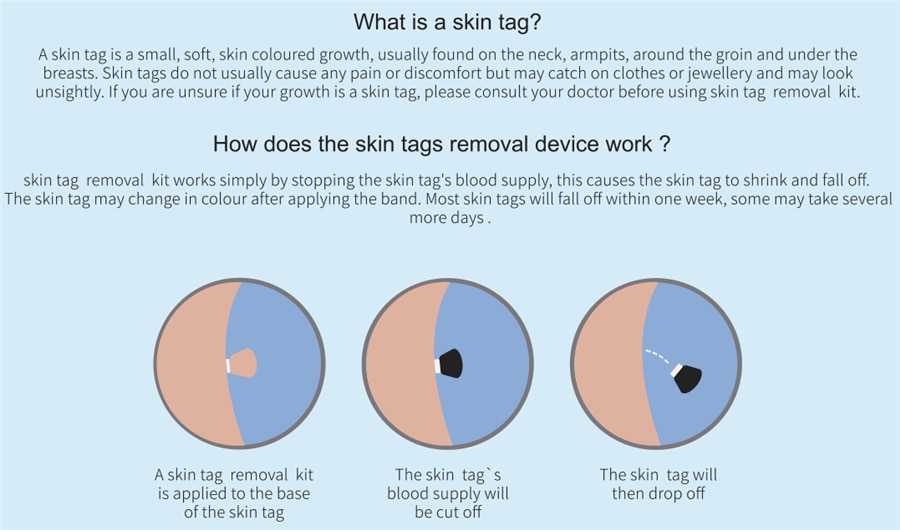 What is a skin tag?

A skin tag is a small, soft, skin coloured growth, usually found on the neck, armpits, around the groin and under the breasts. Skin tags do not usually cause any pain or discomfort but may catch on clothes or jewellery and may look unsightly. If you are unsure if your growth is a skin tag, please consult your doctor before using skin tag removal kit.

How does the skin tags removal device work ?

skin tag removal kit works simply by stopping the skin tag's blood supply, this causes the skin tag to shrink and fall off. The skin tag may change in colour after applying the band. Most skin tags will fall off within one week, some may take several more days .

A skin tag removal kit is applied to the base of the skin tag

The skin tag`s blood supply will be cut off

The skin tag will then drop off